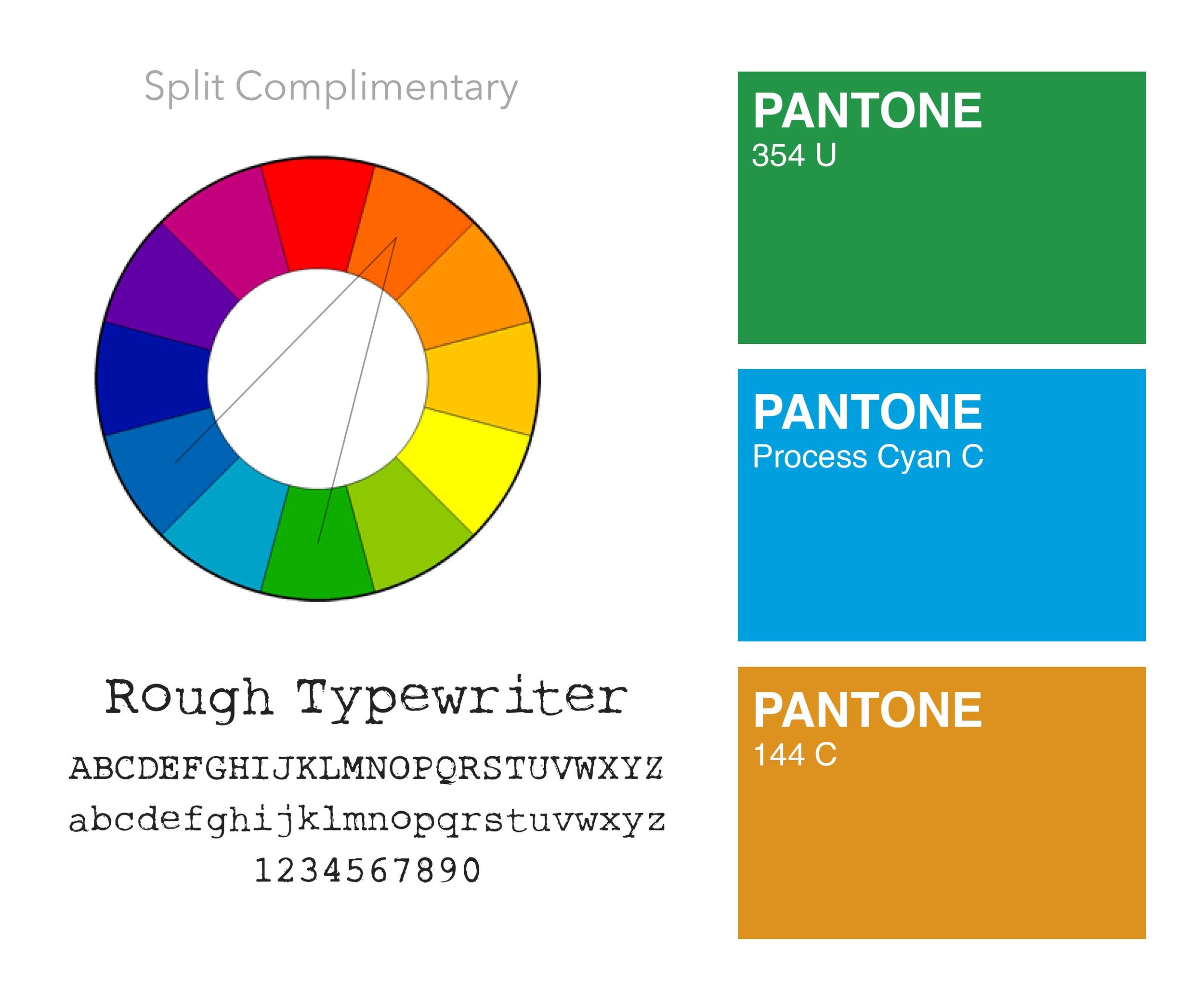 Split Complimentary

Rough Typewriter

ABCDEFGHIJKLMNOPQRSTUVWXYZ

abcdefghijklmnopqrstuvwxyz

1234567890

PANTONE
354 U

PANTONE
Process Cyan C

PANTONE
144 C